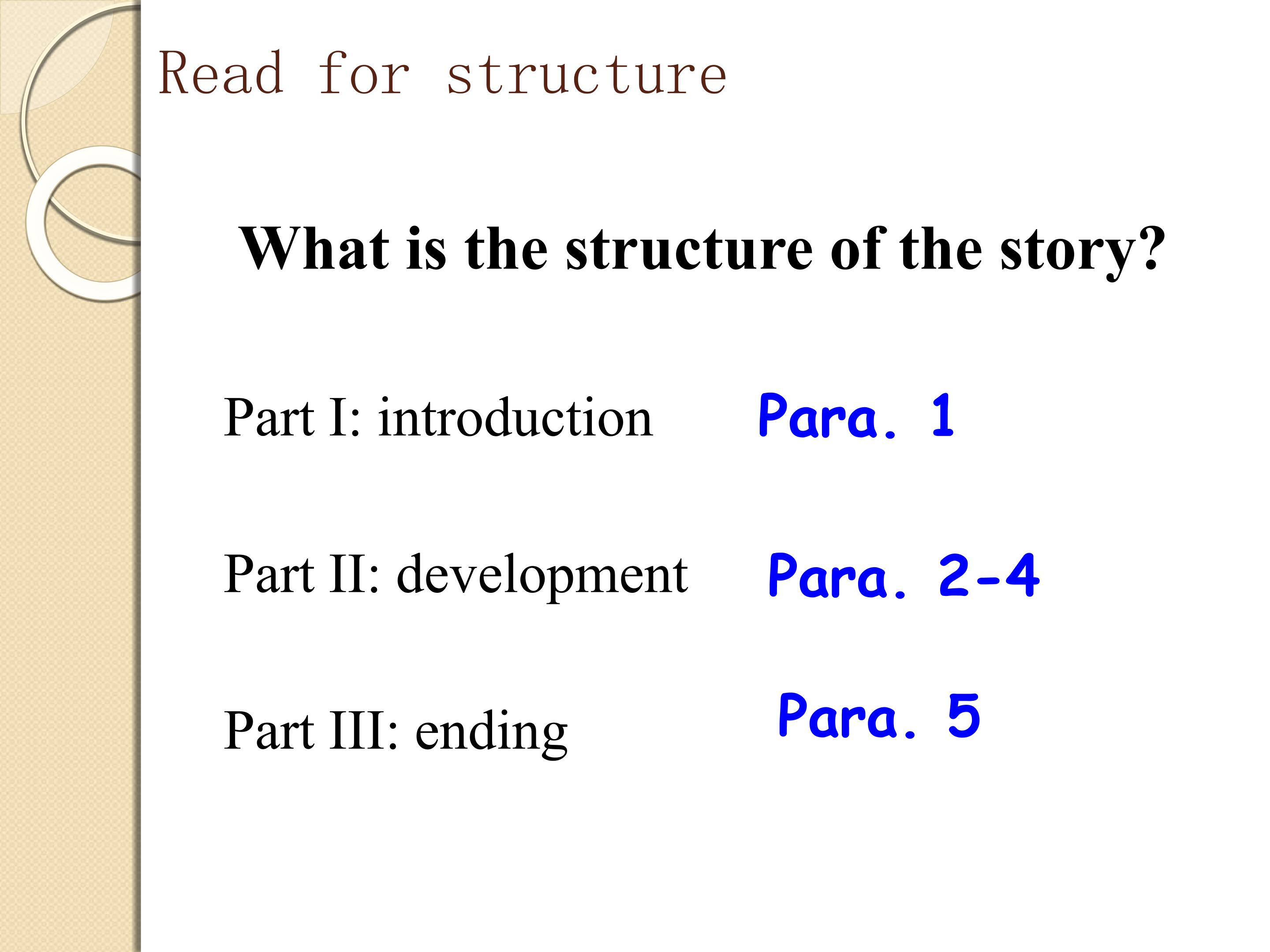 Read for structure

What is the structure of the story?

Part I: introduction Para. 1

Part II: development Para. 2-4

Part III: ending Para. 5